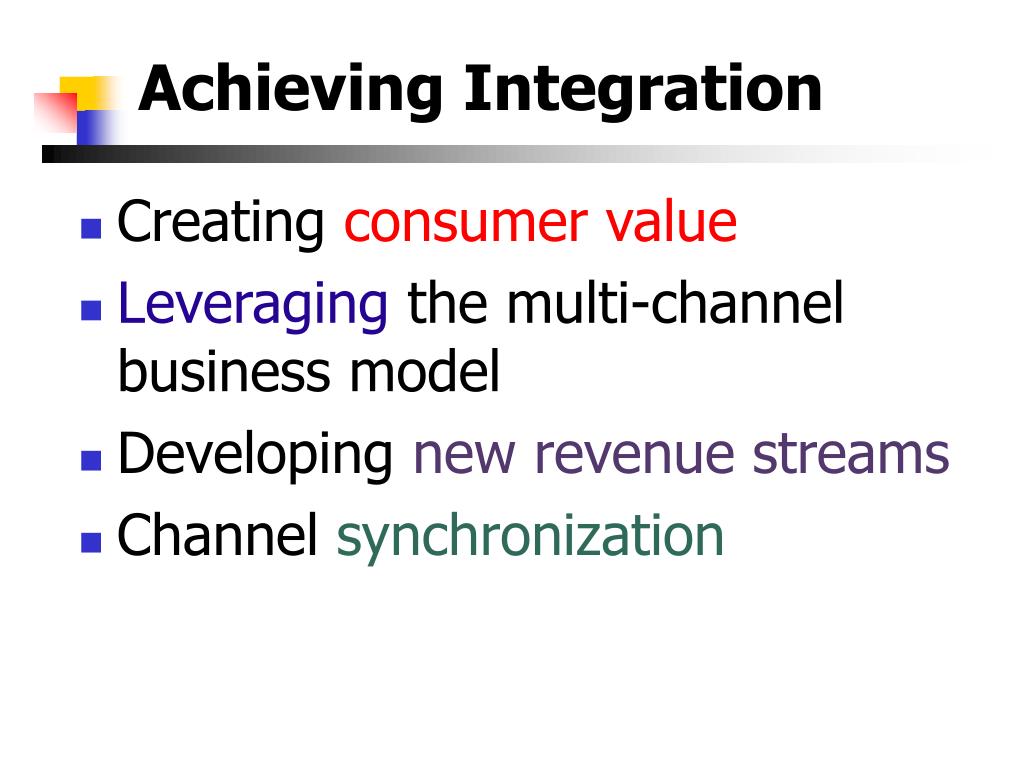 Achieving Integration

- Creating consumer value
- Leveraging the multi-channel business model
- Developing new revenue streams
- Channel synchronization